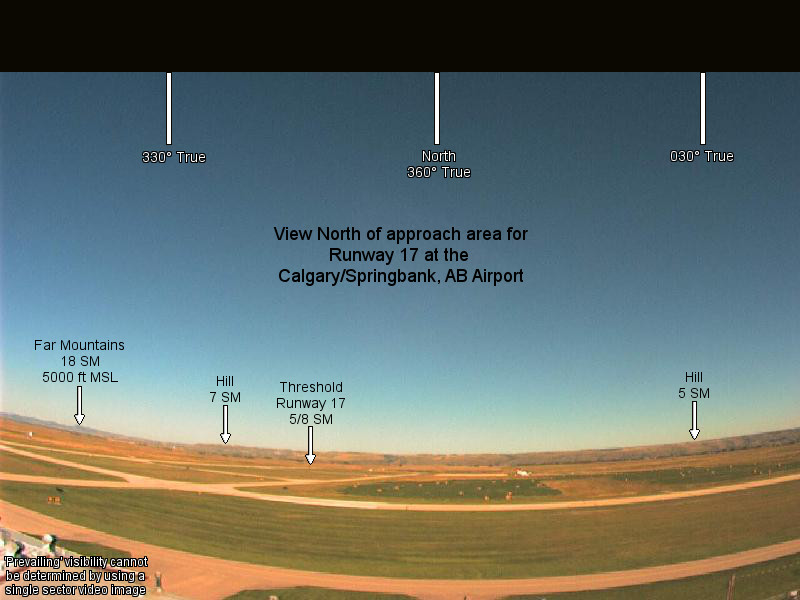 330° True

North
360° True

030° True

View North of approach area for
Runway 17 at the
Calgary/Springbank, AB Airport

Far Mountains
18 SM
5000 ft MSL

Hill
7 SM

Threshold
Runway 17
5/8 SM

Hill
5 SM

'Prevailing' visibility cannot be determined by using a single sector video image